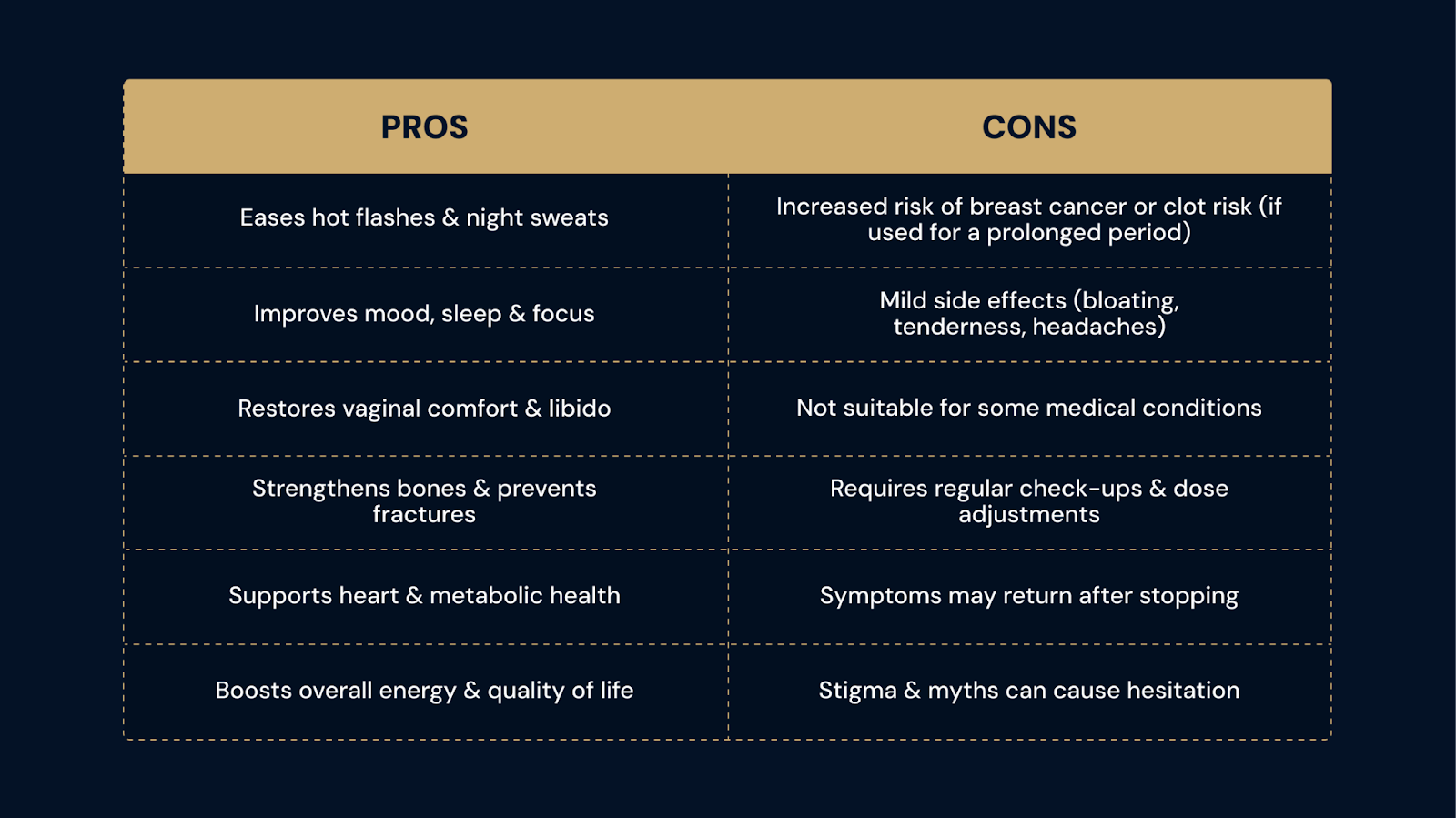 | PROS | CONS |
|---|---|
| Eases hot flashes & night sweats | Increased risk of breast cancer or clot risk (if used for a prolonged period) |
| Improves mood, sleep & focus | Mild side effects (bloating, tenderness, headaches) |
| Restores vaginal comfort & libido | Not suitable for some medical conditions |
| Strengthens bones & prevents fractures | Requires regular check-ups & dose adjustments |
| Supports heart & metabolic health | Symptoms may return after stopping |
| Boosts overall energy & quality of life | Stigma & myths can cause hesitation |